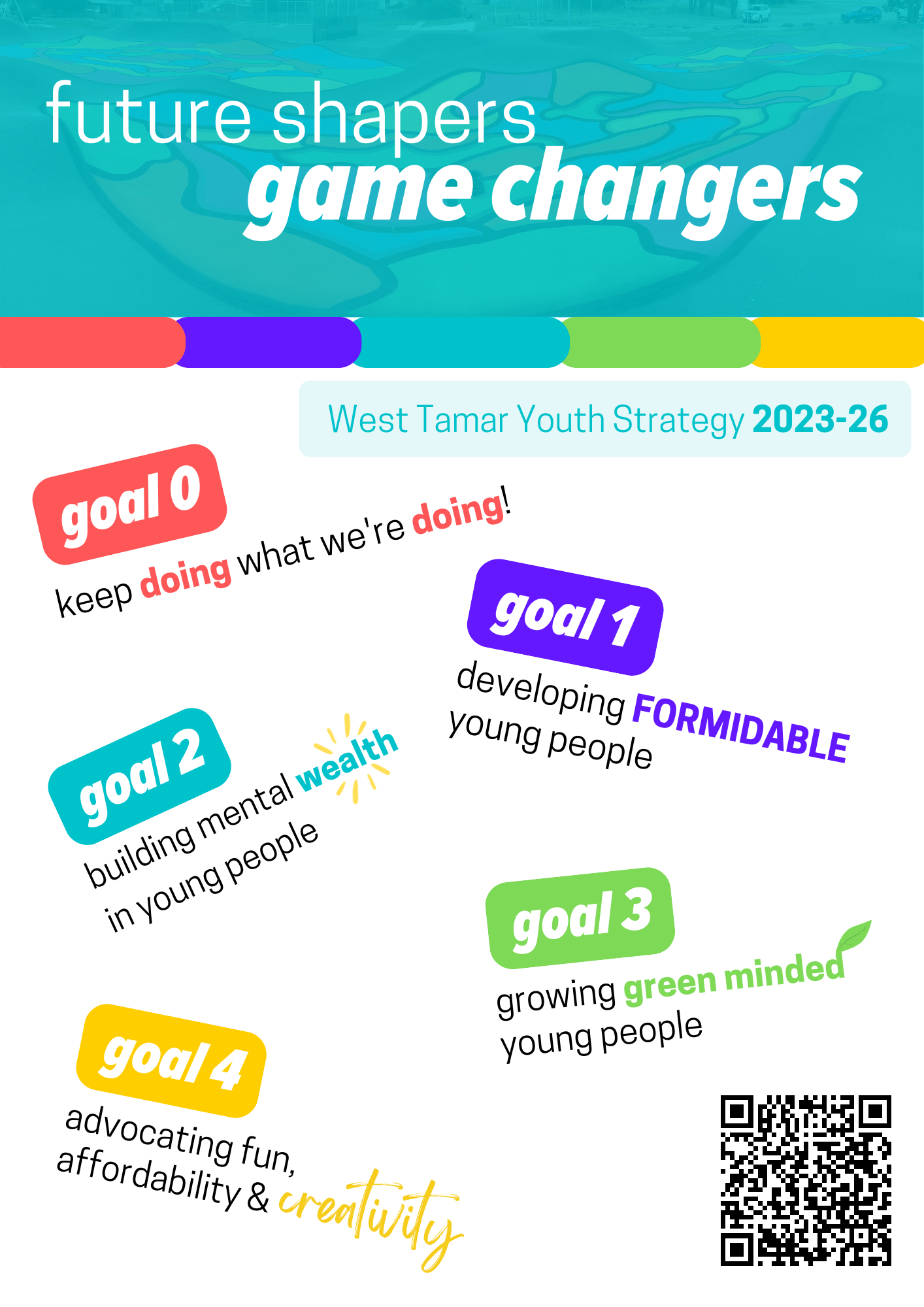 future shapers
game changers

West Tamar Youth Strategy 2023-26

goal 0
keep doing what we're doing!

goal 1
developing FORMIDABLE young people

goal 2
building mental wealth in young people

goal 3
growing green minded young people

goal 4
advocating fun, affordability & creativity